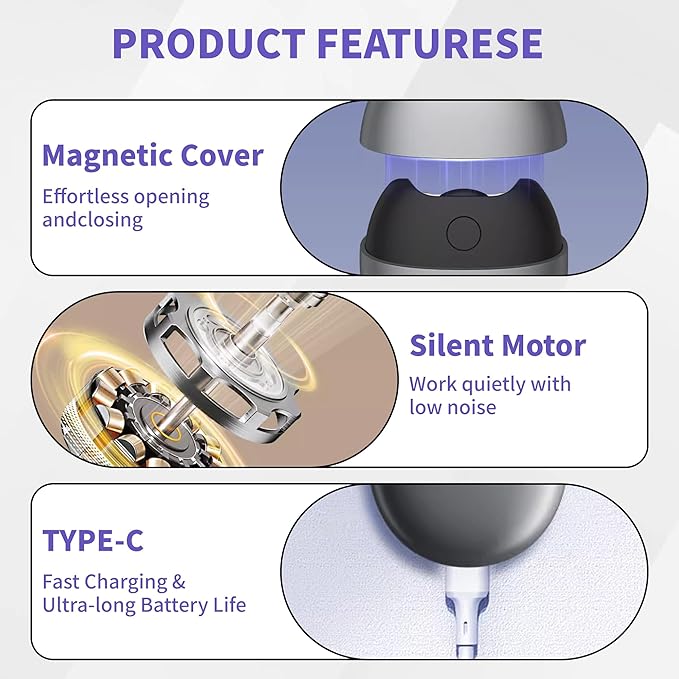 PRODUCT FEATURESE

Magnetic Cover

Effortless opening andclosing

Silent Motor

Work quietly with low noise

TYPE-C

Fast Charging & Ultra-long Battery Life